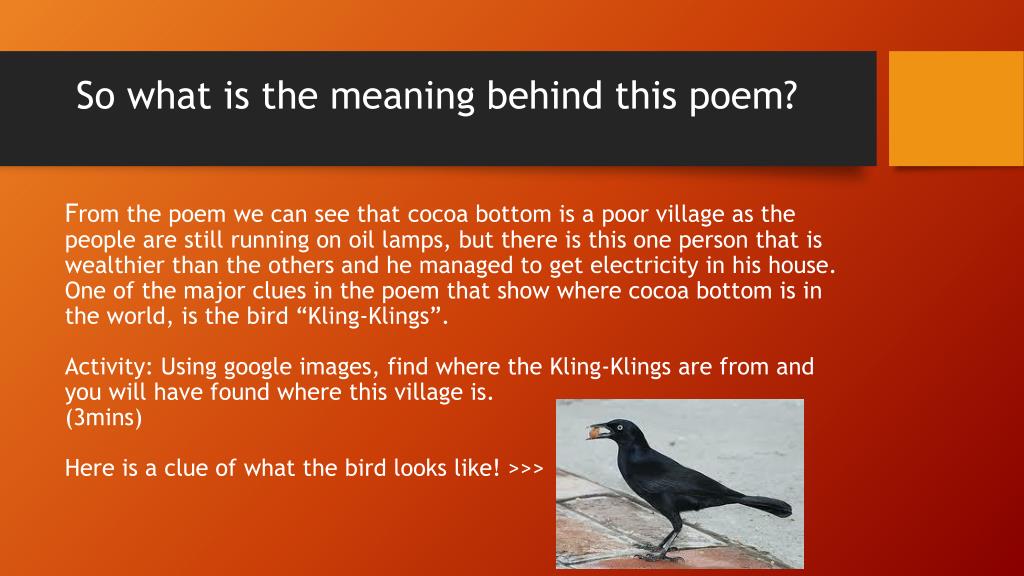 So what is the meaning behind this poem?

From the poem we can see that cocoa bottom is a poor village as the people are still running on oil lamps, but there is this one person that is wealthier than the others and he managed to get electricity in his house. One of the major clues in the poem that show where cocoa bottom is in the world, is the bird “Kling-Klings”.

Activity: Using google images, find where the Kling-Klings are from and you will have found where this village is.
(3mins)

Here is a clue of what the bird looks like! >>>